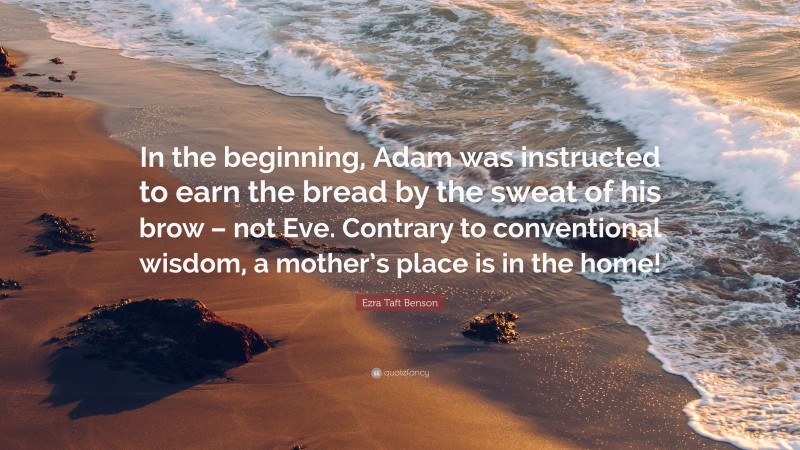 In the beginning, Adam was instructed to earn the bread by the sweat of his brow – not Eve. Contrary to conventional wisdom, a mother's place is in the home!

Ezra Taft Benson

quotefancy